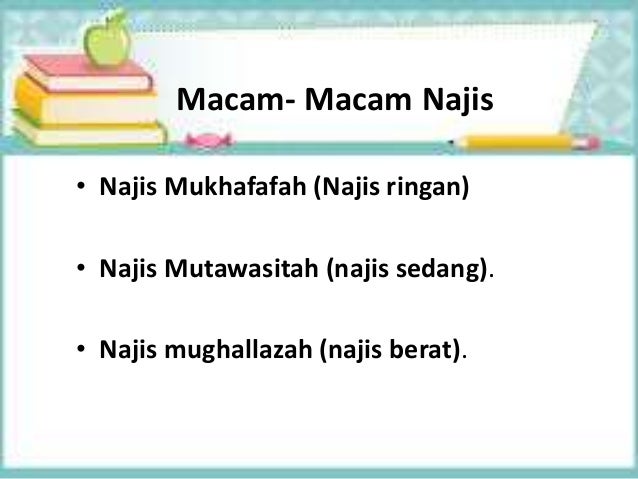 Macam- Macam Najis

• Najis Mukhafafah (Najis ringan)

• Najis Mutawasitah (najis sedang).

• Najis mughallazah (najis berat).